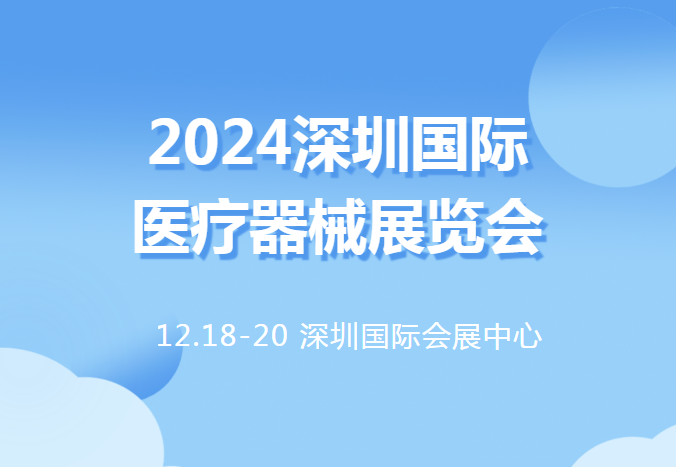 2024深圳国际
医疗器械展览会

12.18-20 深圳国际会展中心